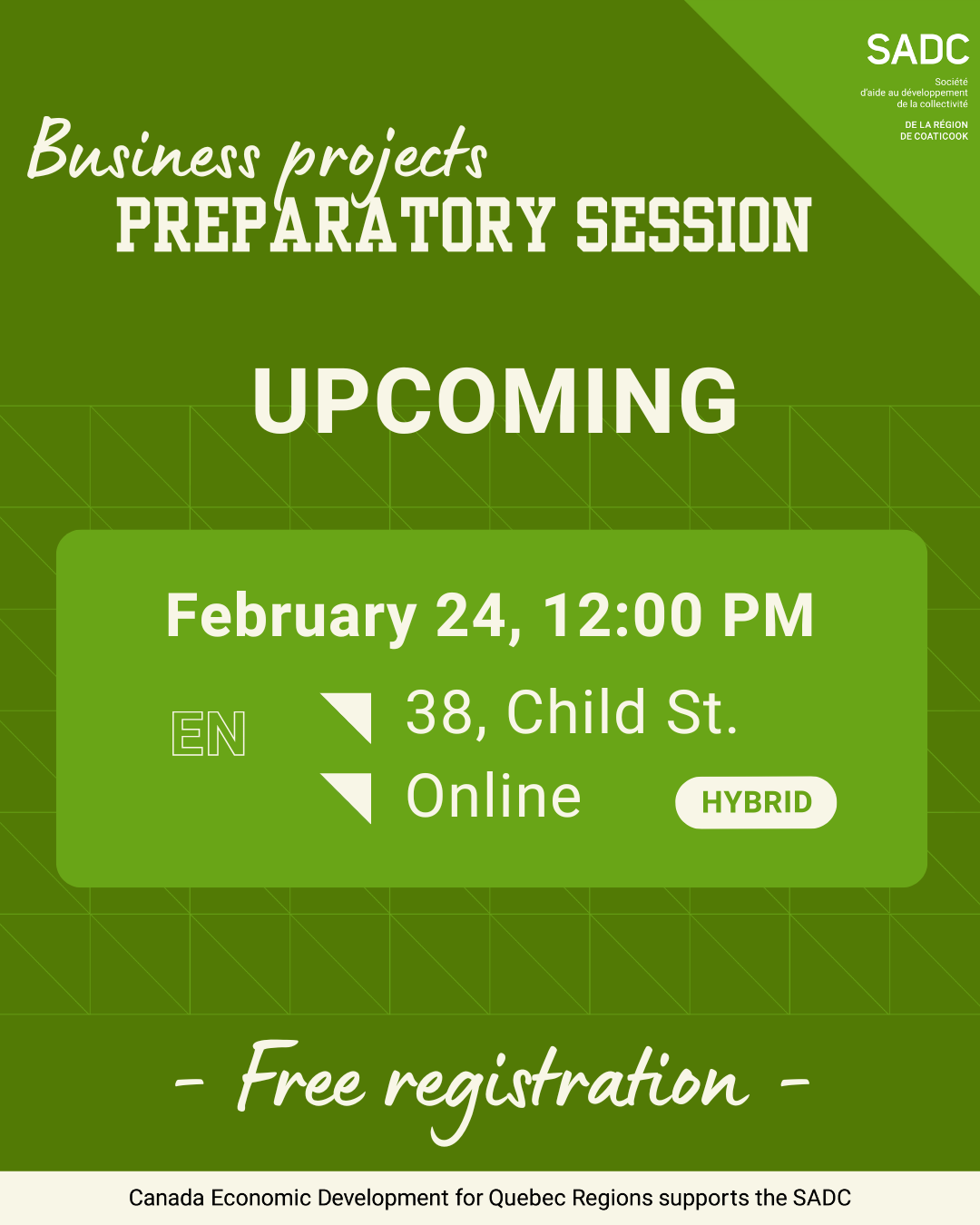 SADC
Société d'aide au développement de la collectivité
DE LA RÉGION DE COATICOOK

Business projects
PREPARATORY SESSION

UPCOMING

February 24, 12:00 PM
EN
38, Child St.
Online
HYBRID

- Free registration -

Canada Economic Development for Quebec Regions supports the SADC